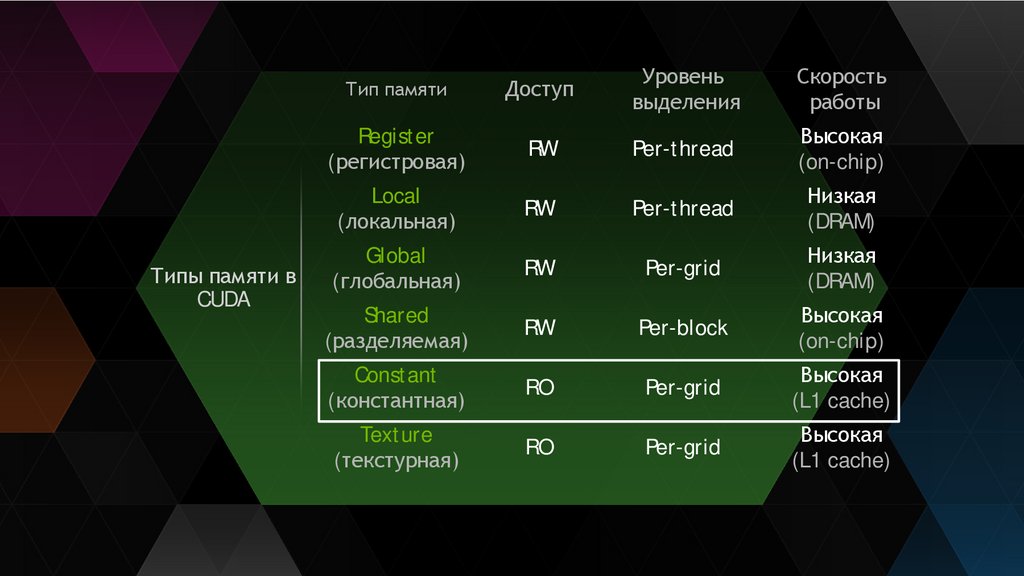 Типы памяти в CUDA

| Тип памяти | Доступ | Уровень выделения | Скорость работы |
|---|---|---|---|
| Register (регистровая) | RW | Per-thread | Высокая (on-chip) |
| Local (локальная) | RW | Per-thread | Низкая (DRAM) |
| Global (глобальная) | RW | Per-grid | Низкая (DRAM) |
| Shared (разделяемая) | RW | Per-block | Высокая (on-chip) |
| Constant (константная) | RO | Per-grid | Высокая (L1 cache) |
| Texture (текстурная) | RO | Per-grid | Высокая (L1 cache) |